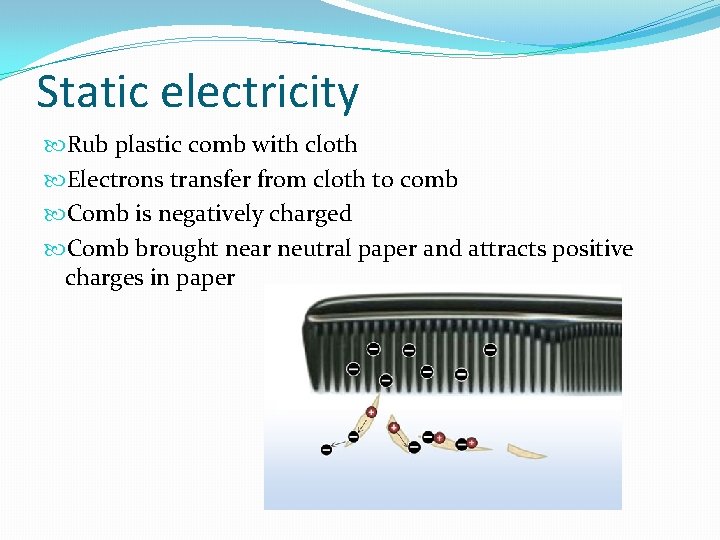 Static electricity

Rub plastic comb with cloth

Electrons transfer from cloth to comb

Comb is negatively charged

Comb brought near neutral paper and attracts positive charges in paper